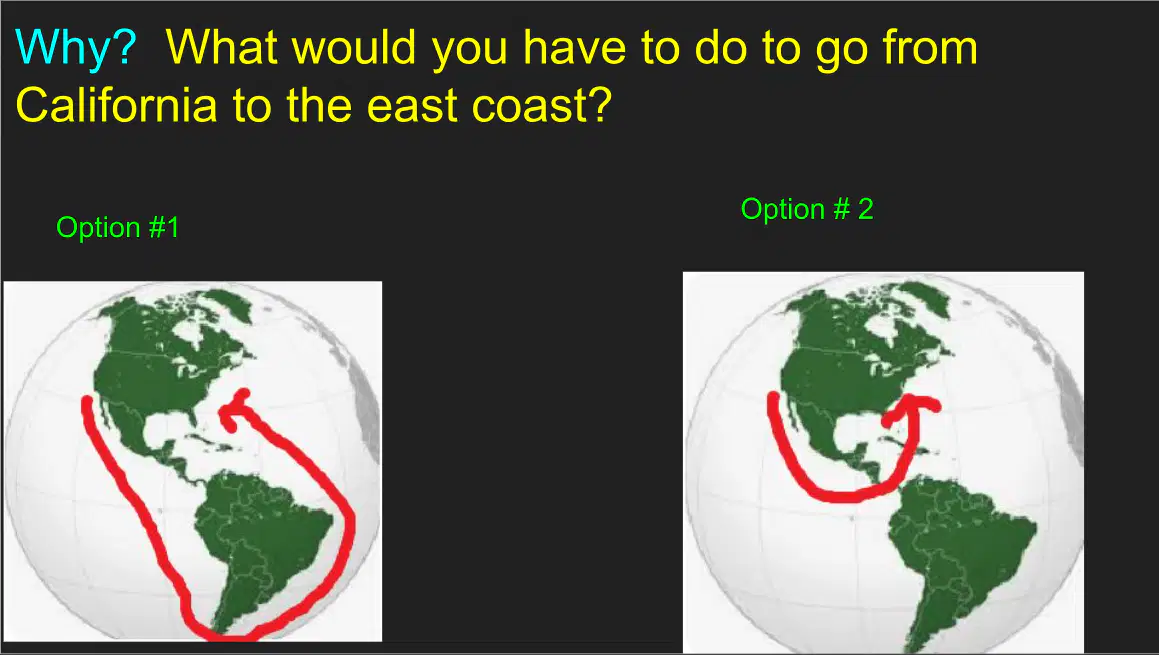 Why? What would you have to do to go from California to the east coast?

Option #1

Option # 2